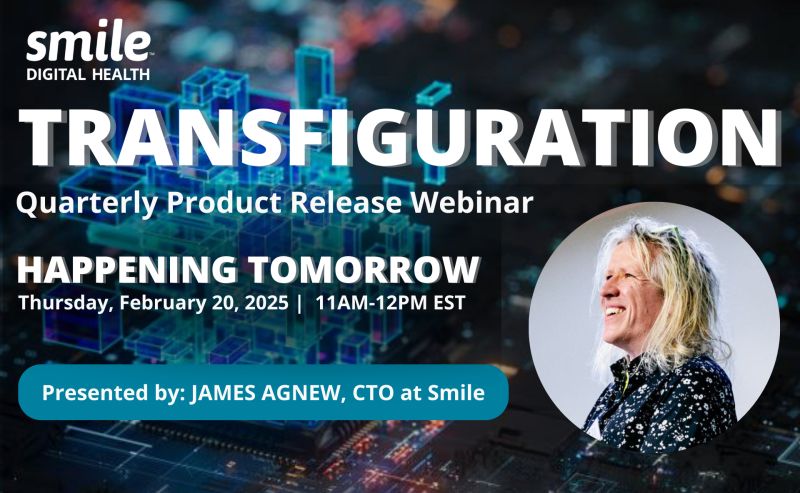 smile
DIGITAL HEALTH

TRANSFIGURATION

Quarterly Product Release Webinar

HAPPENING TOMORROW

Thursday, February 20, 2025 | 11AM-12PM EST

Presented by: JAMES AGNEW, CTO at Smile